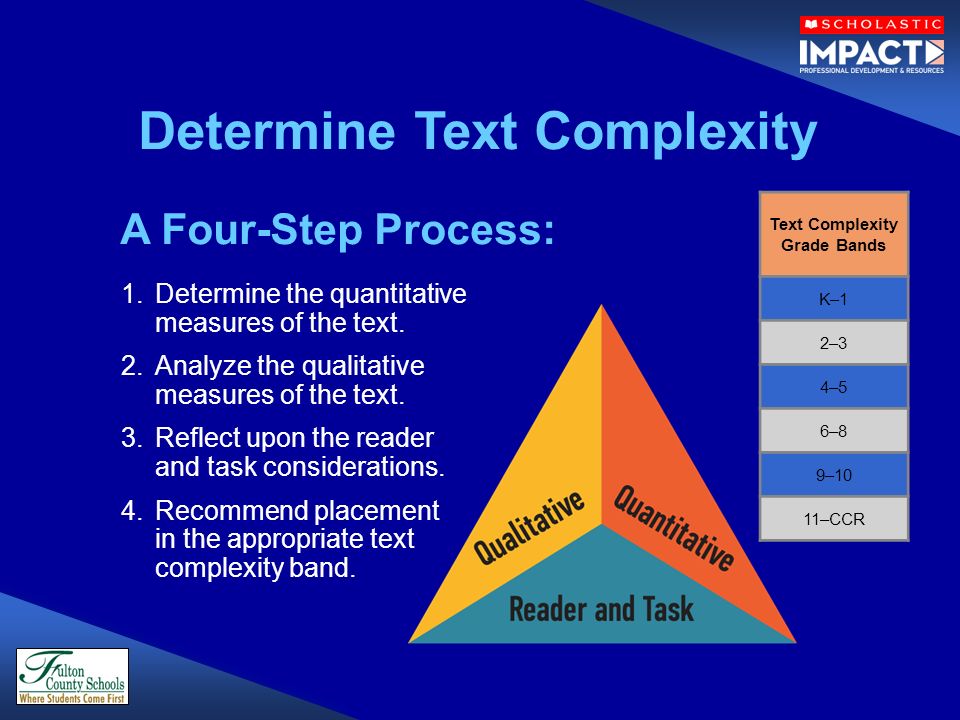 SCHOLASTIC
IMPACT
PROFESSIONAL DEVELOPMENT & RESOURCES

Determine Text Complexity

A Four-Step Process:

1. Determine the quantitative measures of the text.
2. Analyze the qualitative measures of the text.
3. Reflect upon the reader and task considerations.
4. Recommend placement in the appropriate text complexity band.

Qualitative
Quantitative
Reader and Task

| Text Complexity Grade Bands |
|---|
| K–1 |
| 2–3 |
| 4–5 |
| 6–8 |
| 9–10 |
| 11–CCR |

Fulton County Schools
Where Students Come First